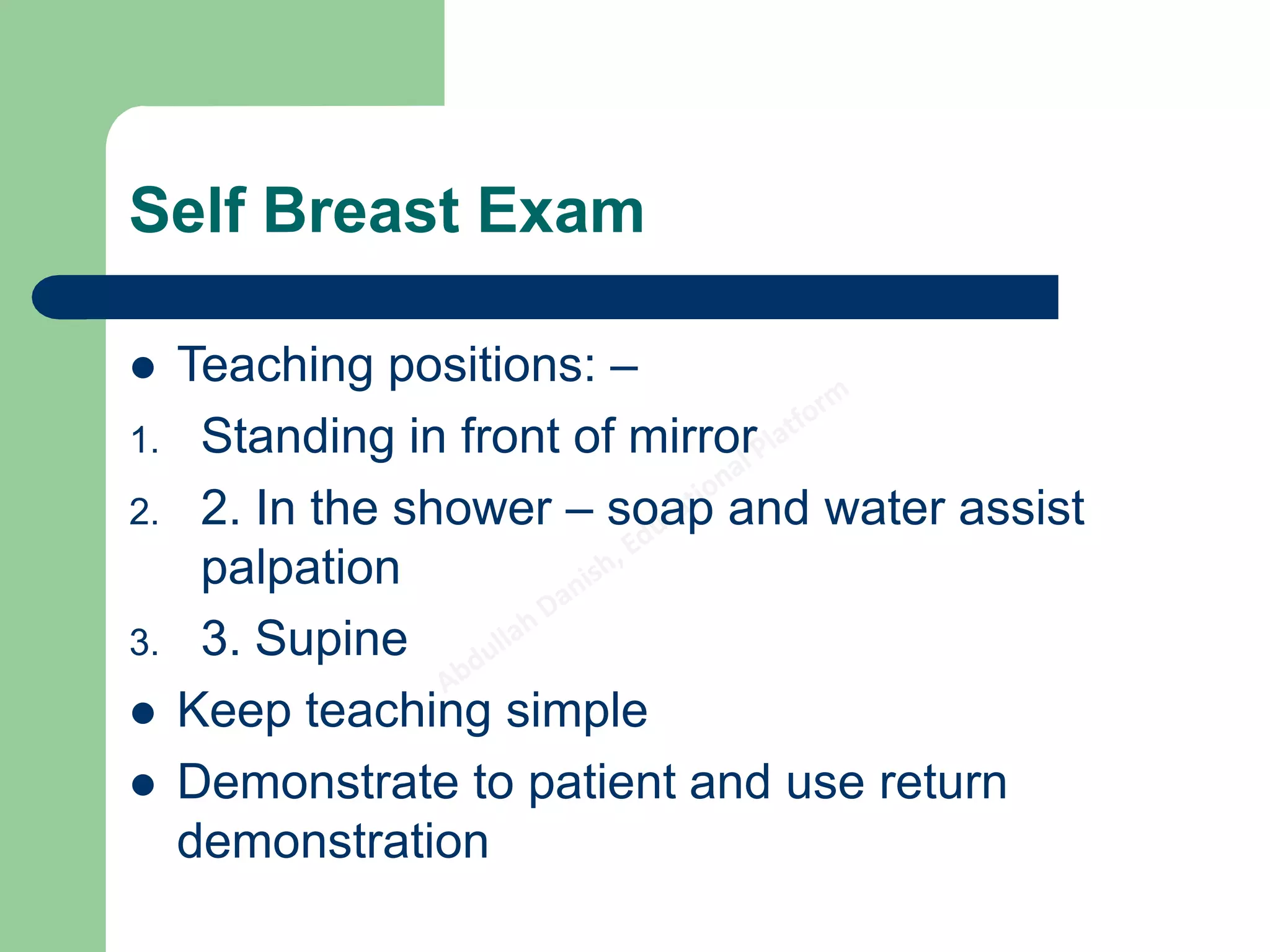 Self Breast Exam

- Teaching positions: –

1. Standing in front of mirror
2. 2. In the shower – soap and water assist palpation
3. 3. Supine

- Keep teaching simple
- Demonstrate to patient and use return demonstration

Abdullah Danish, Educational Platform